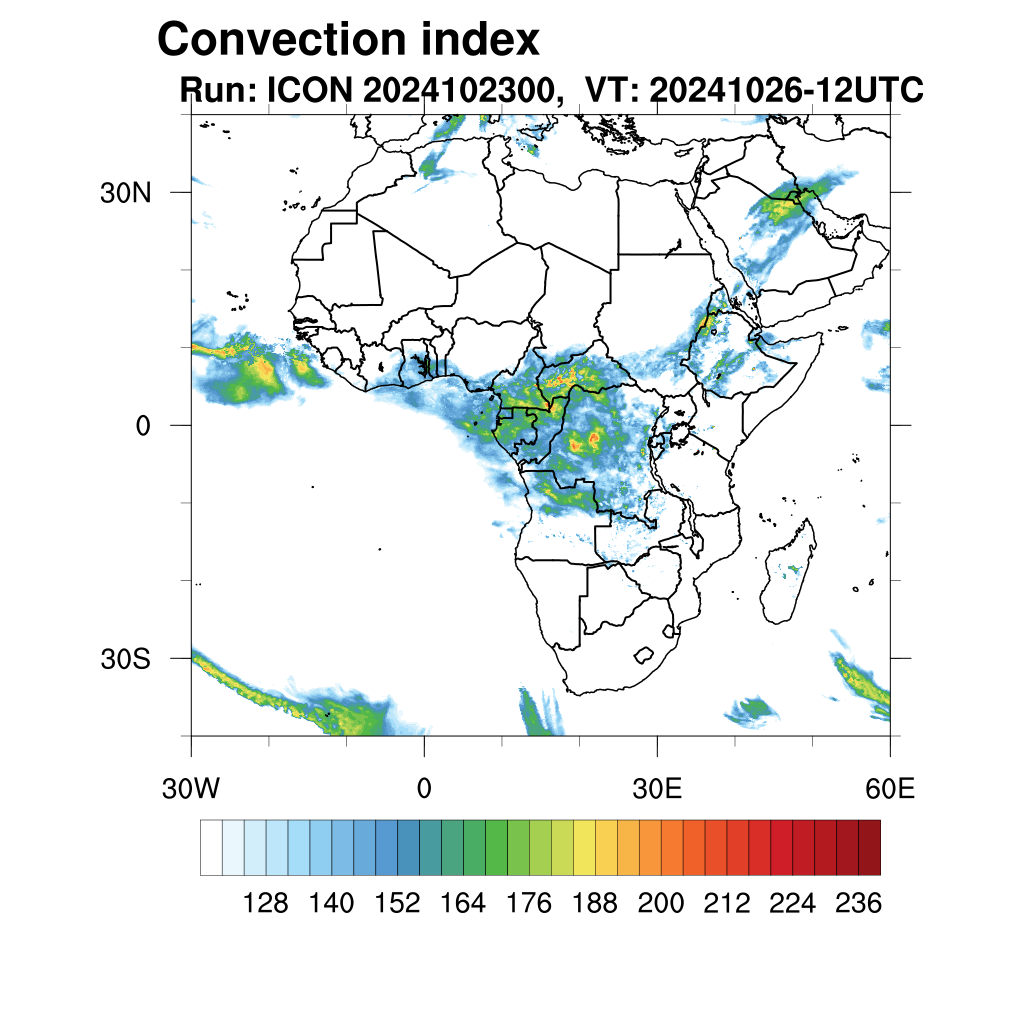 Convection index
Run: ICON 2024102300, VT: 20241026-12UTC

30N
0
30S

30W
0
30E
60E

128 140 152 164 176 188 200 212 224 236